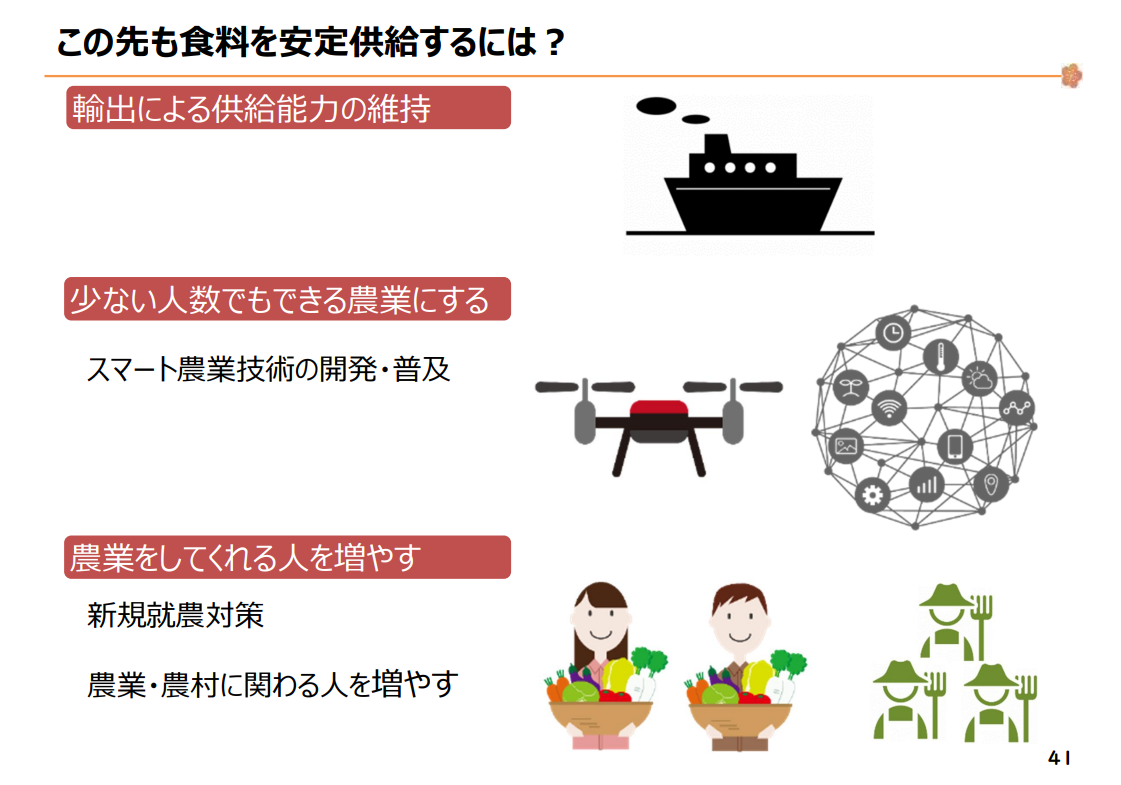 この先も食料を安定供給するには？

輸出による供給能力の維持

少ない人数でもできる農業にする

スマート農業技術の開発・普及

農業をしてくれる人を増やす

新規就農対策

農業・農村に関わる人を増やす

41